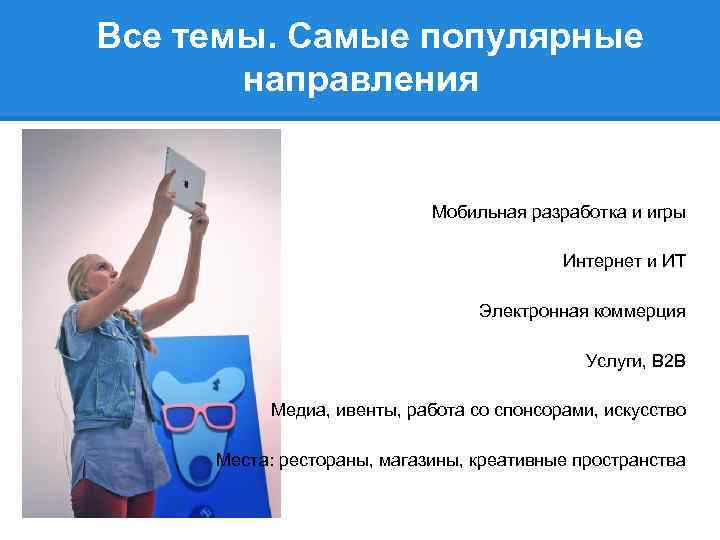 Все темы. Самые популярные направления

Мобильная разработка и игры

Интернет и ИТ

Электронная коммерция

Услуги, B2B

Медиа, ивенты, работа со спонсорами, искусство

Места: рестораны, магазины, креативные пространства